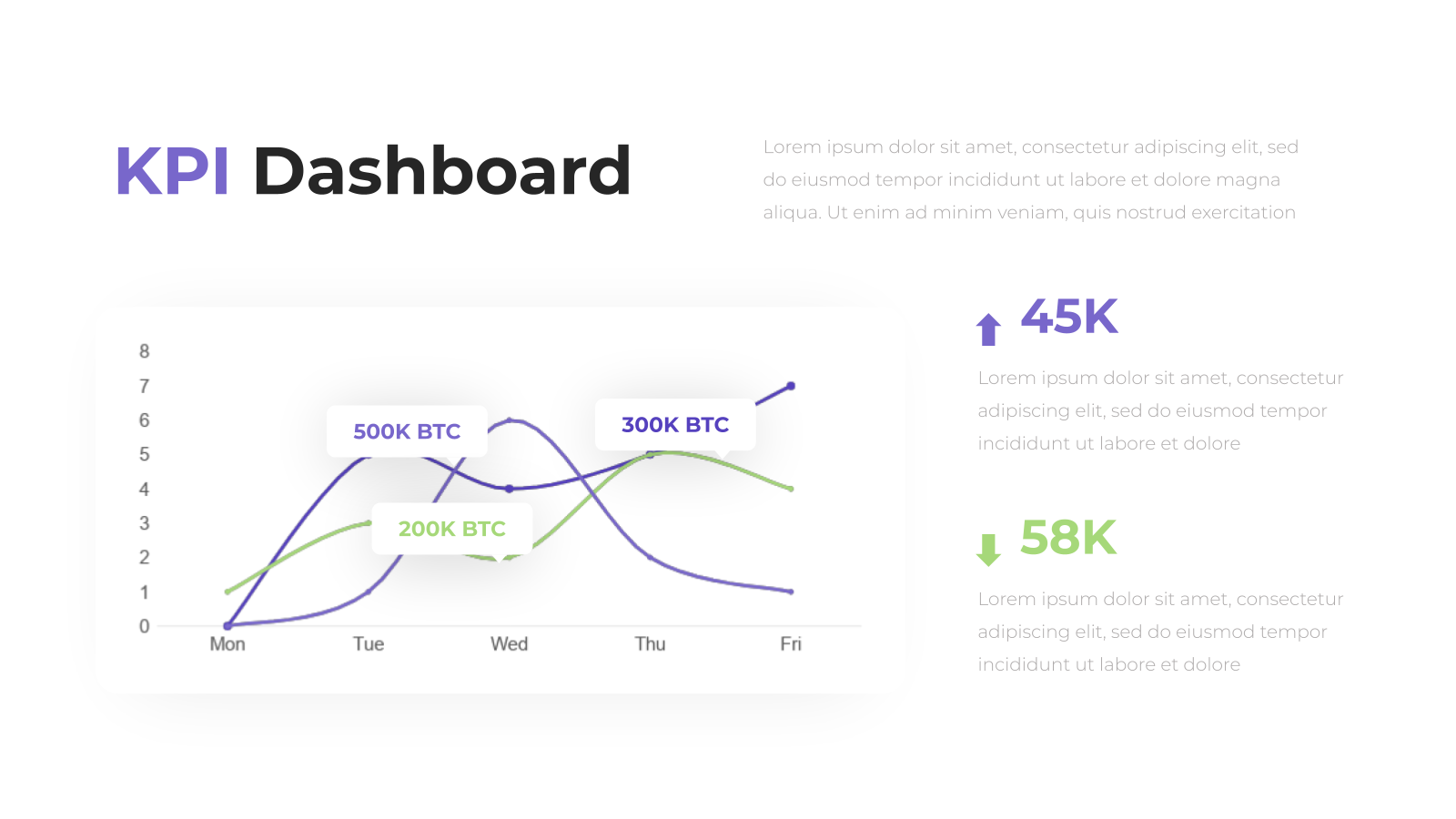 KPI Dashboard

Lorem ipsum dolor sit amet, consectetur adipiscing elit, sed do eiusmod tempor incididunt ut labore et dolore magna aliqua. Ut enim ad minim veniam, quis nostrud exercitation

8
7
6
5
4
3
2
1
0

500K BTC
300K BTC
200K BTC

Mon Tue Wed Thu Fri

45K

Lorem ipsum dolor sit amet, consectetur adipiscing elit, sed do eiusmod tempor incididunt ut labore et dolore

58K

Lorem ipsum dolor sit amet, consectetur adipiscing elit, sed do eiusmod tempor incididunt ut labore et dolore